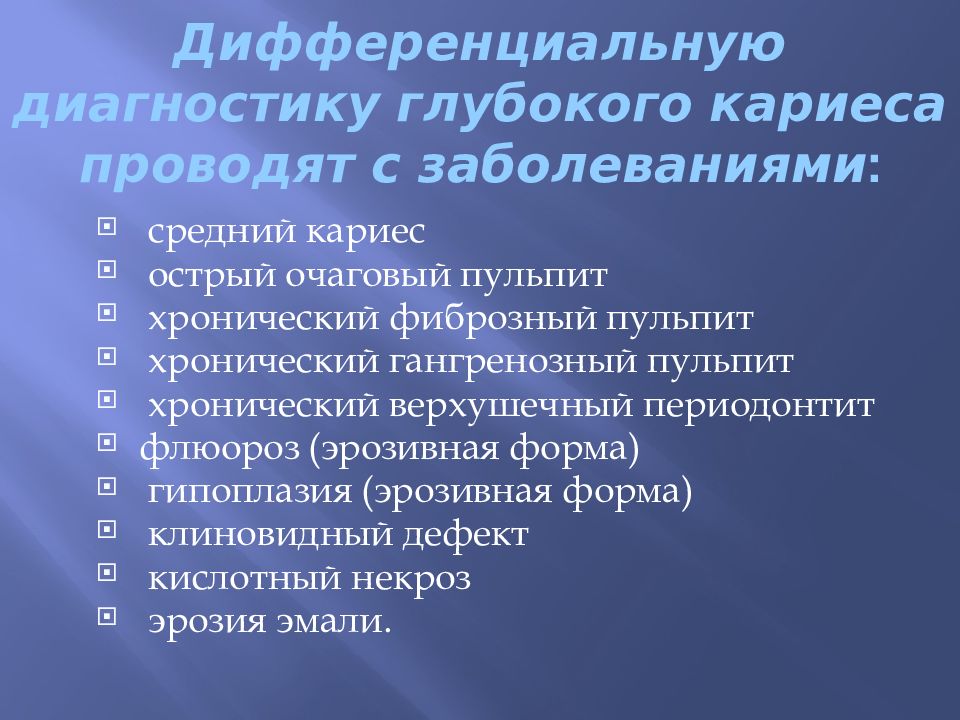 Дифференциальную диагностику глубокого кариеса проводят с заболеваниями:

- средний кариес
- острый очаговый пульпит
- хронический фиброзный пульпит
- хронический гангренозный пульпит
- хронический верхушечный периодонтит
- флюороз (эрозивная форма)
- гипоплазия (эрозивная форма)
- клиновидный дефект
- кислотный некроз
- эрозия эмали.